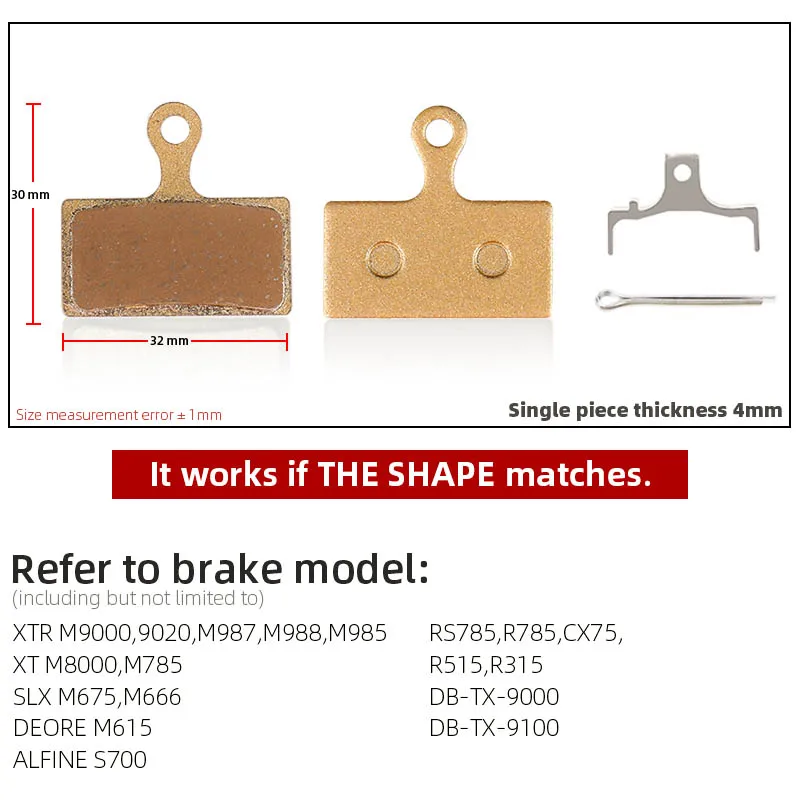 30 mm

32 mm

Size measurement error ± 1mm

Single piece thickness 4mm

It works if THE SHAPE matches.

Refer to brake model:
(including but not limited to)

XTR M9000,9020,M987,M988,M985
XT M8000,M785
SLX M675,M666
DEORE M615
ALFINE S700

RS785,R785,CX75,
R515,R315
DB-TX-9000
DB-TX-9100